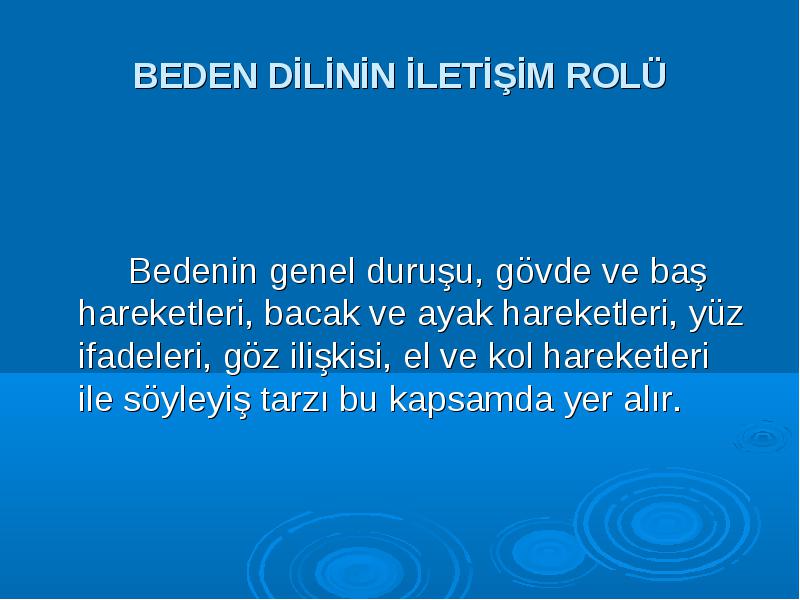 BEDEN DİLİNİN İLETİŞİM ROLÜ

Bedenin genel duruşu, gövde ve baş hareketleri, bacak ve ayak hareketleri, yüz ifadeleri, göz ilişkisi, el ve kol hareketleri ile söyleyiş tarzı bu kapsamda yer alır.